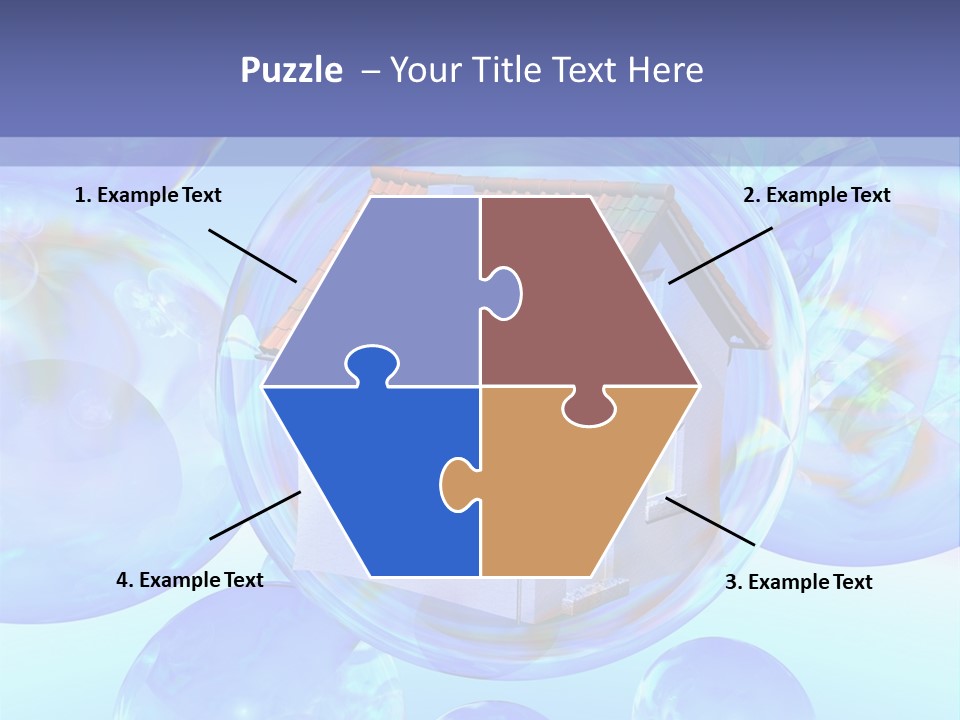 Puzzle – Your Title Text Here

1. Example Text

2. Example Text

4. Example Text

3. Example Text